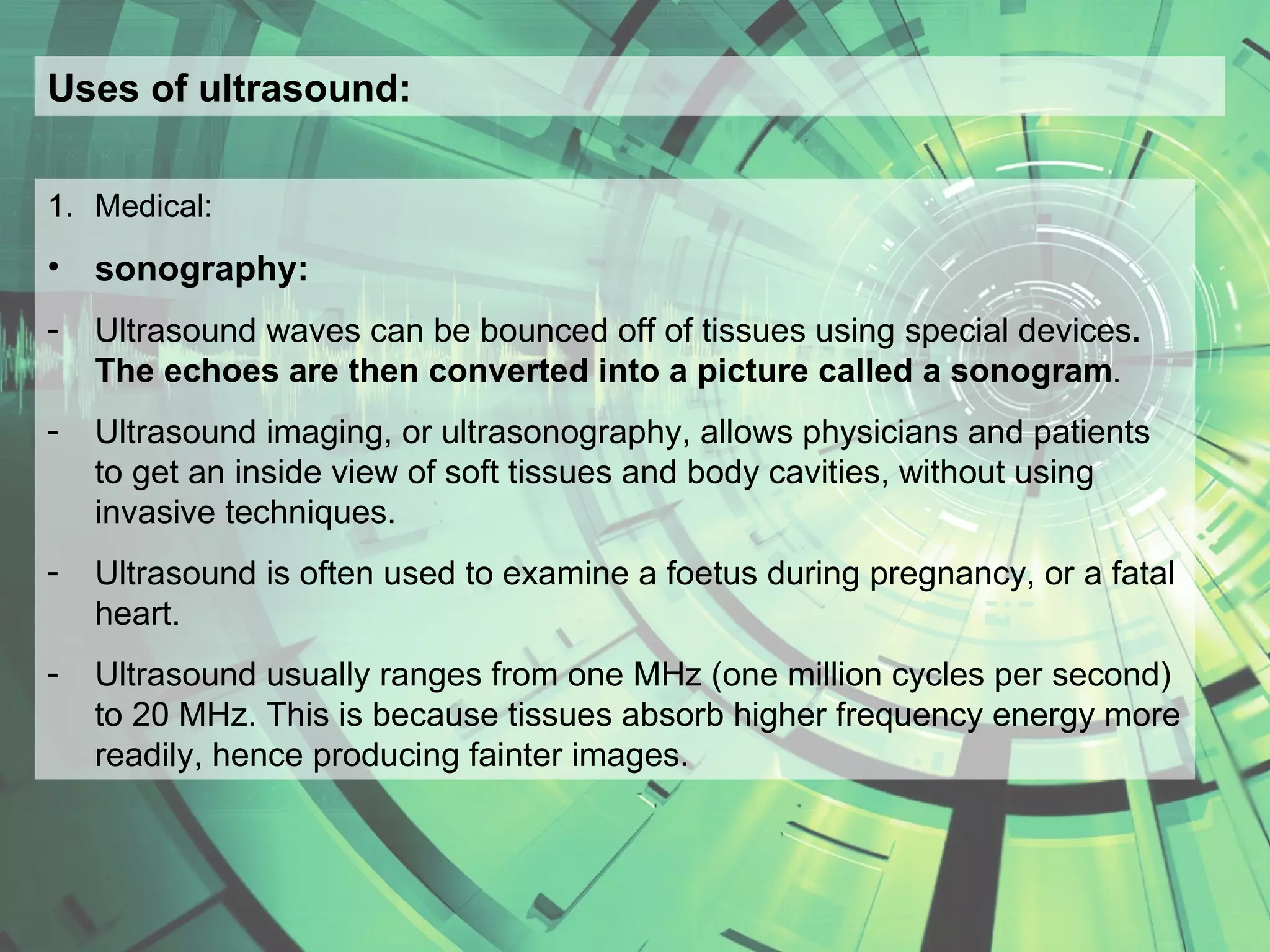 Uses of ultrasound:

1. Medical:

• sonography:

- Ultrasound waves can be bounced off of tissues using special devices. The echoes are then converted into a picture called a sonogram.

- Ultrasound imaging, or ultrasonography, allows physicians and patients to get an inside view of soft tissues and body cavities, without using invasive techniques.

- Ultrasound is often used to examine a foetus during pregnancy, or a fatal heart.

- Ultrasound usually ranges from one MHz (one million cycles per second) to 20 MHz. This is because tissues absorb higher frequency energy more readily, hence producing fainter images.